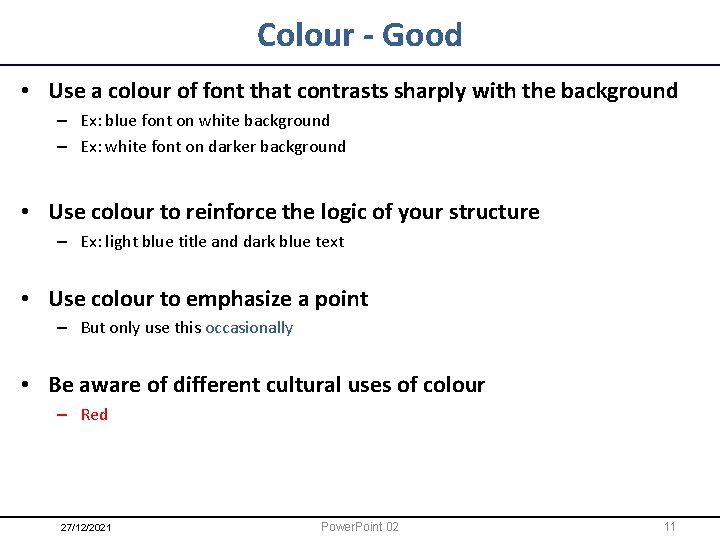 Colour - Good

• Use a colour of font that contrasts sharply with the background
– Ex: blue font on white background
– Ex: white font on darker background

• Use colour to reinforce the logic of your structure
– Ex: light blue title and dark blue text

• Use colour to emphasize a point
– But only use this occasionally

• Be aware of different cultural uses of colour
– Red

27/12/2021 PowerPoint 02 11